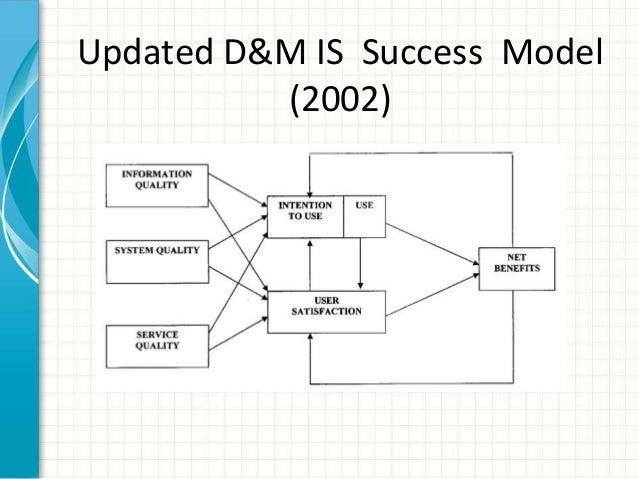 Updated D&M IS Success Model (2002)

INFORMATION QUALITY

SYSTEM QUALITY

SERVICE QUALITY

INTENTION TO USE

USE

USER SATISFACTION

NET BENEFITS